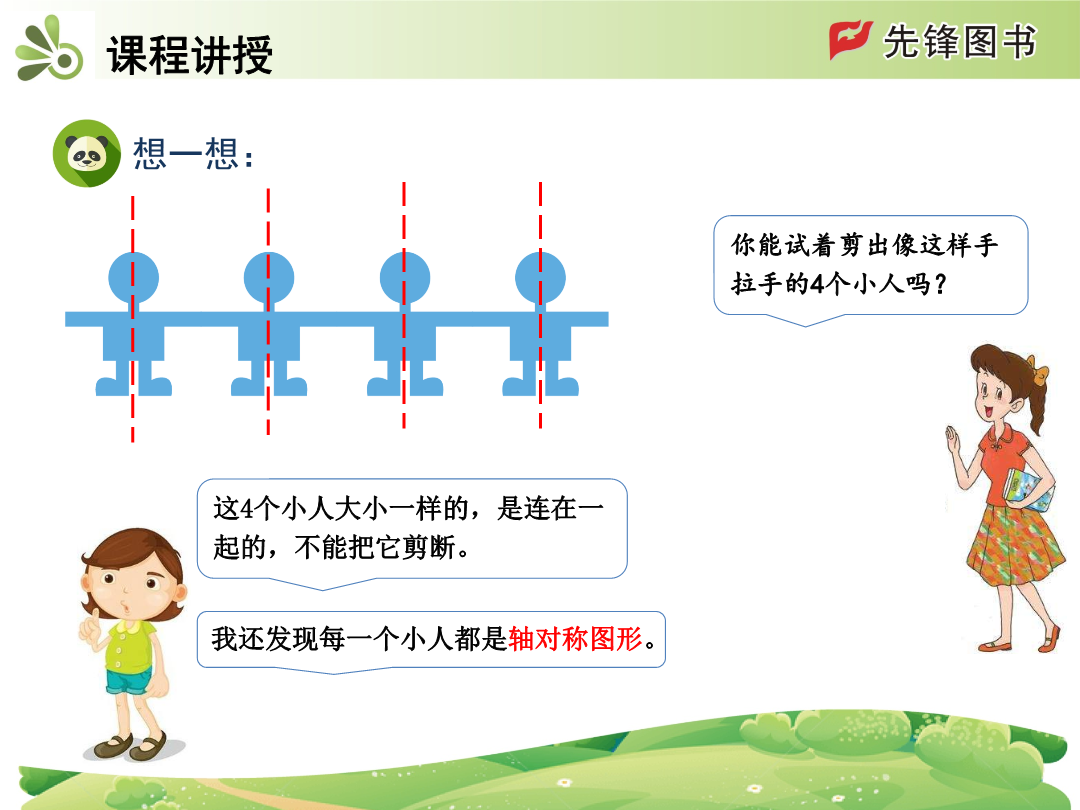 课程讲授

先锋图书

想一想：

你能试着剪出像这样手拉手的4个小人吗？

这4个小人大小一样的，是连在一起的，不能把它剪断。

我还发现每一个小人都是轴对称图形。